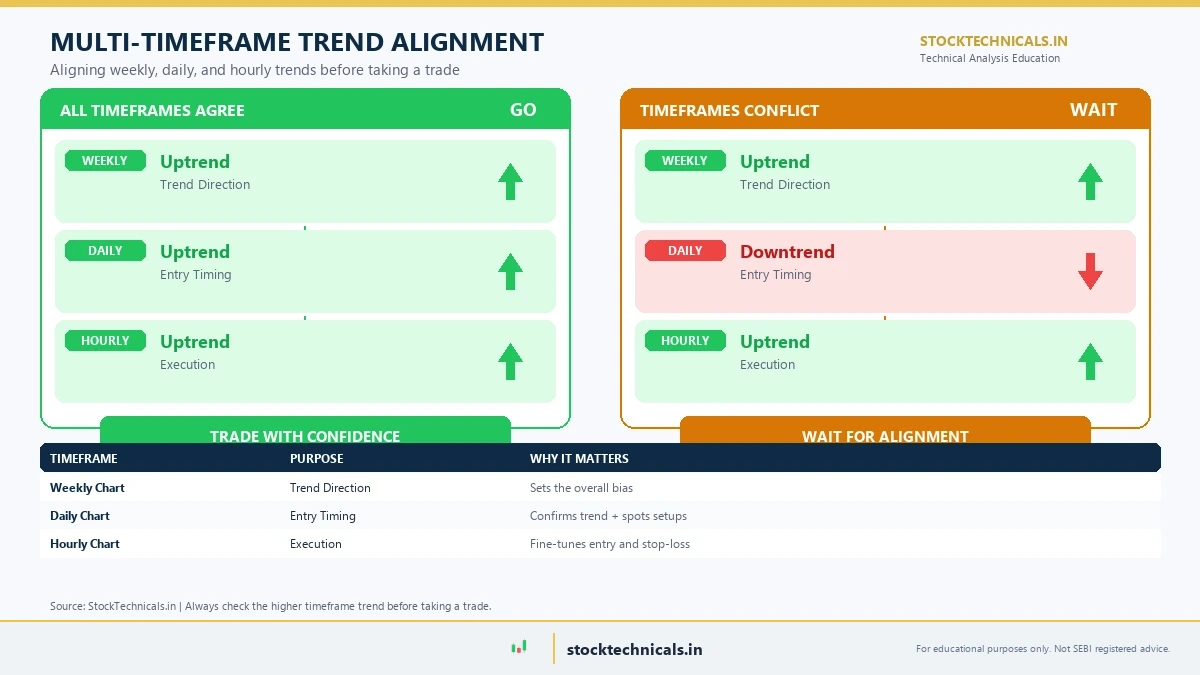 MULTI-TIMEFRAME TREND ALIGNMENT

Aligning weekly, daily, and hourly trends before taking a trade

STOCKTECHNICALS.IN
Technical Analysis Education

ALL TIMEFRAMES AGREE GO

WEEKLY Uptrend
Trend Direction

DAILY Uptrend
Entry Timing

HOURLY Uptrend
Execution

TRADE WITH CONFIDENCE

TIMEFRAMES CONFLICT WAIT

WEEKLY Uptrend
Trend Direction

DAILY Downtrend
Entry Timing

HOURLY Uptrend
Execution

WAIT FOR ALIGNMENT

| TIMEFRAME | PURPOSE | WHY IT MATTERS |
|---|---|---|
| Weekly Chart | Trend Direction | Sets the overall bias |
| Daily Chart | Entry Timing | Confirms trend + spots setups |
| Hourly Chart | Execution | Fine-tunes entry and stop-loss |

Source: StockTechnicals.in | Always check the higher timeframe trend before taking a trade.

stocktechnicals.in

For educational purposes only. Not SEBI registered advice.